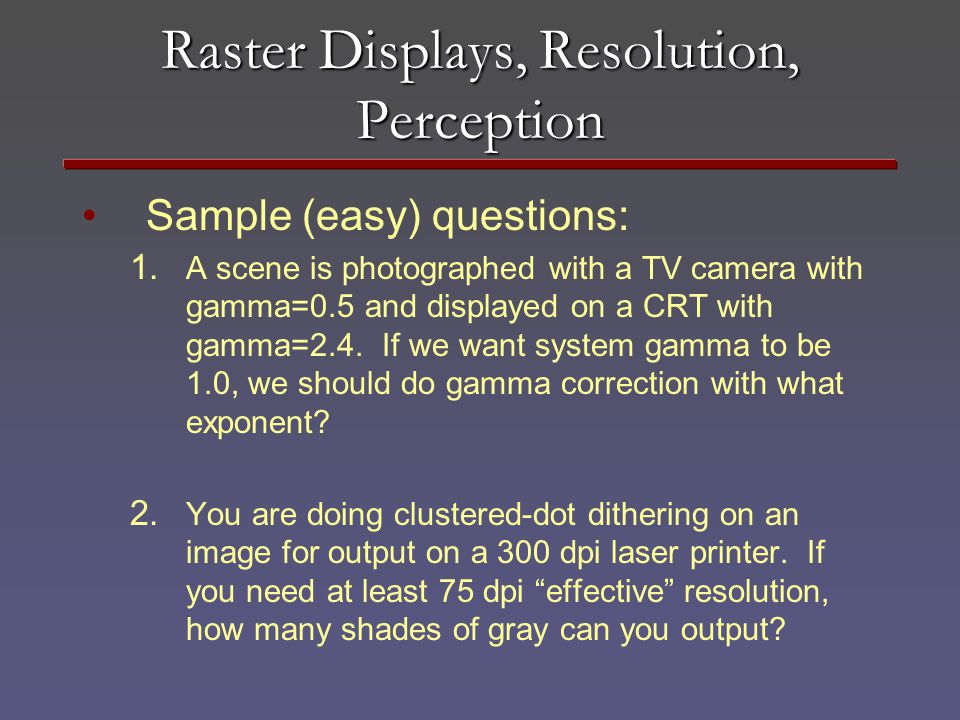 Raster Displays, Resolution, Perception

• Sample (easy) questions:

1. A scene is photographed with a TV camera with gamma=0.5 and displayed on a CRT with gamma=2.4. If we want system gamma to be 1.0, we should do gamma correction with what exponent?

2. You are doing clustered-dot dithering on an image for output on a 300 dpi laser printer. If you need at least 75 dpi “effective” resolution, how many shades of gray can you output?